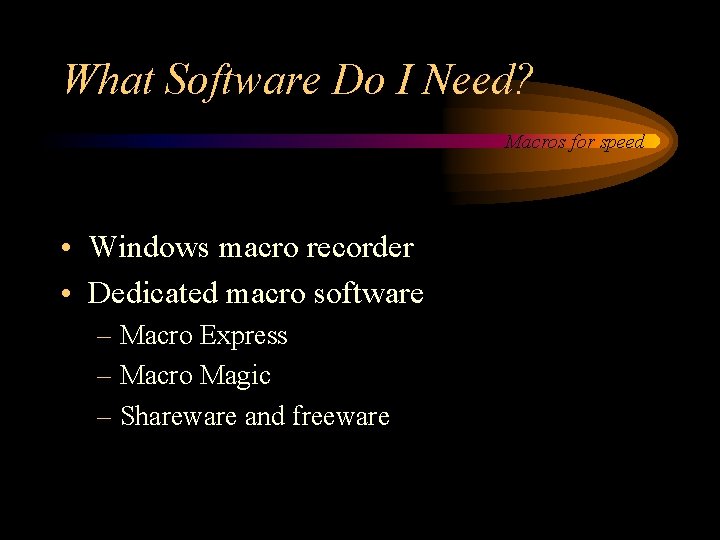 What Software Do I Need?

Macros for speed

• Windows macro recorder
• Dedicated macro software
– Macro Express
– Macro Magic
– Shareware and freeware